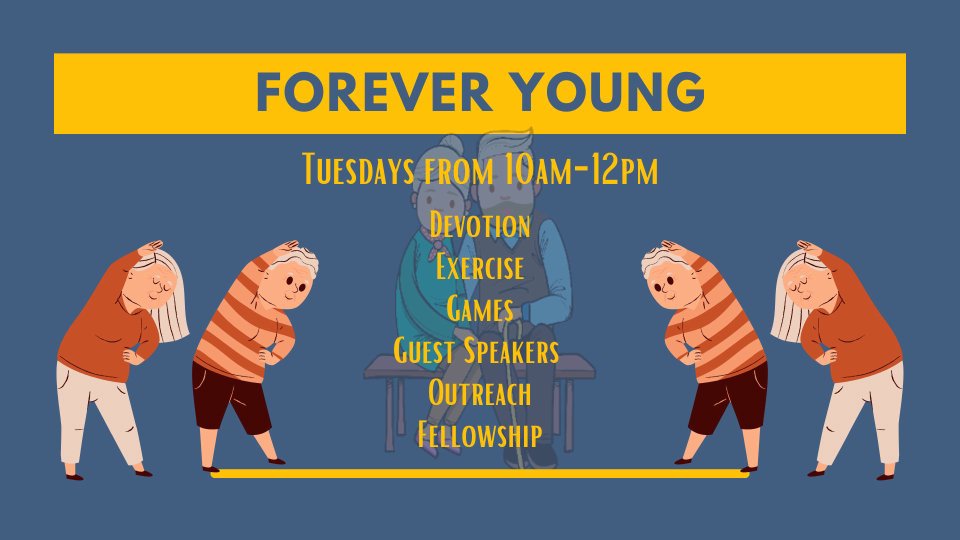 FOREVER YOUNG

Tuesdays from 10am-12pm

Devotion
Exercise
Games
Guest Speakers
Outreach
Fellowship